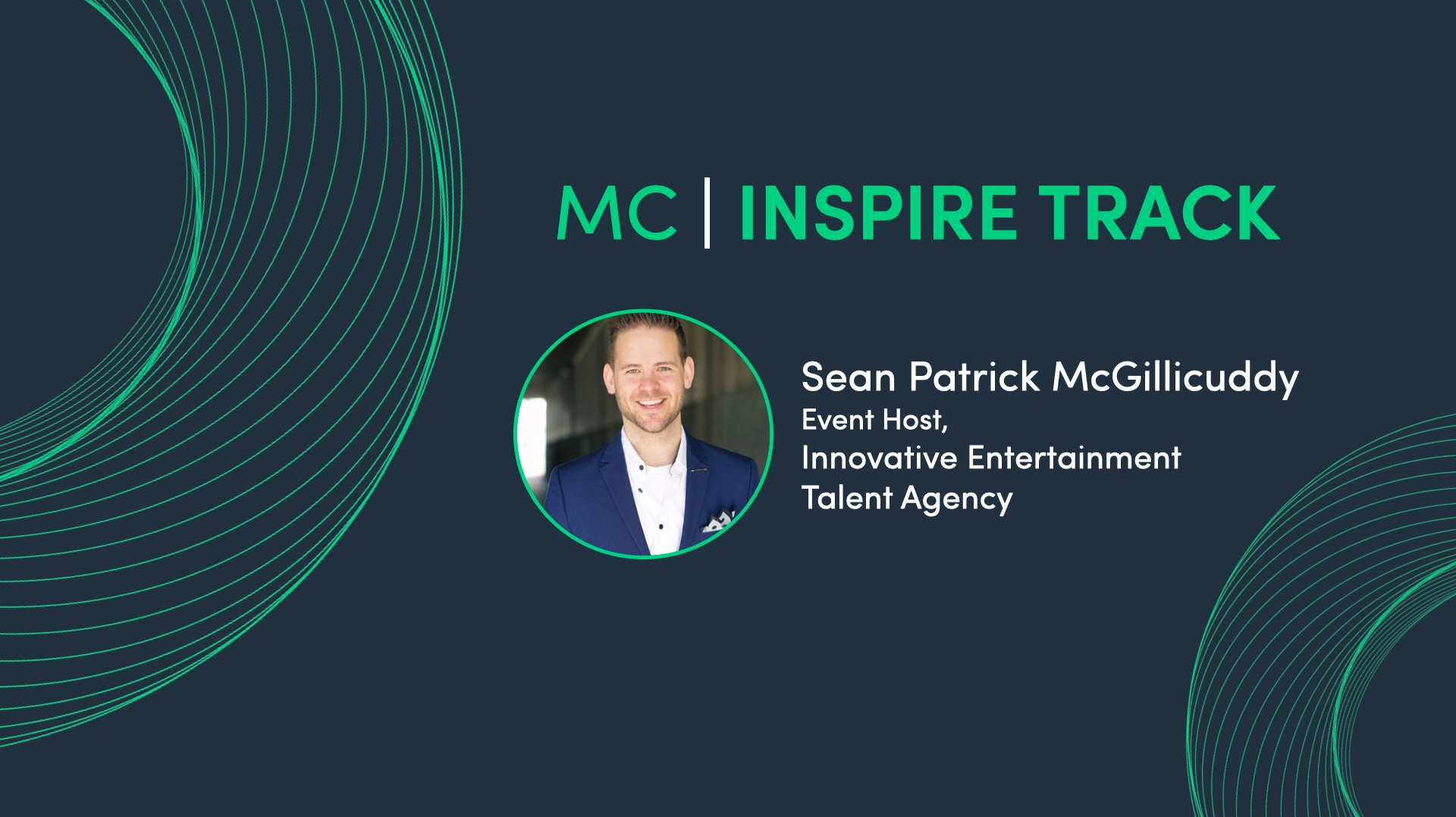 MC | INSPIRE TRACK

Sean Patrick McGillicuddy
Event Host,
Innovative Entertainment
Talent Agency